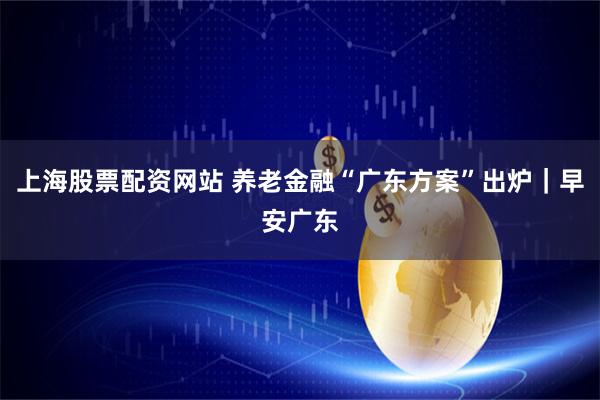 上海股票配资网站 养老金融“广东方案”出炉｜早安广东

$

$